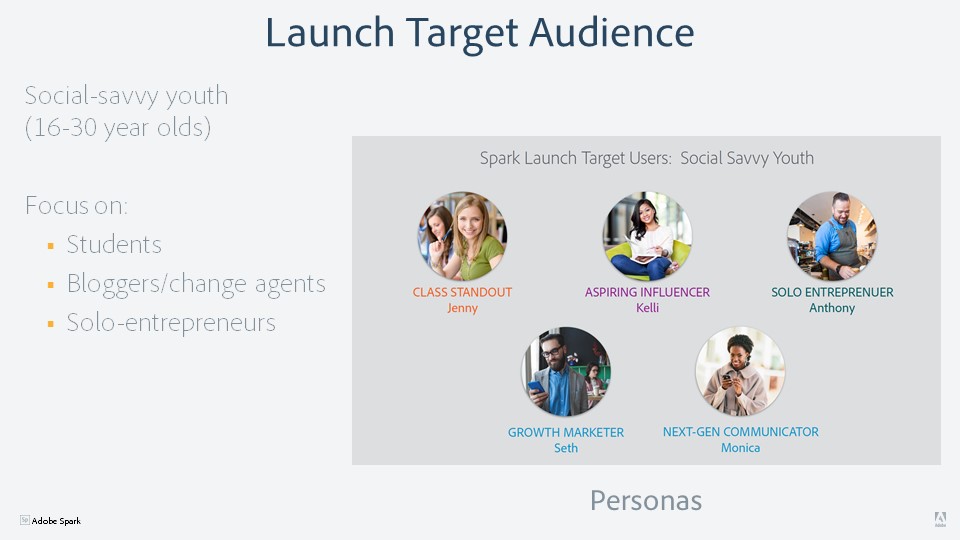 Launch Target Audience

Social-savvy youth (16-30 year olds)

Focus on:

- Students
- Bloggers/change agents
- Solo-entrepreneurs

Spark Launch Target Users: Social Savvy Youth

CLASS STANDOUT
Jenny

ASPIRING INFLUENCER
Kelli

SOLO ENTREPRENUER
Anthony

GROWTH MARKETER
Seth

NEXT-GEN COMMUNICATOR
Monica

Personas

Adobe Spark